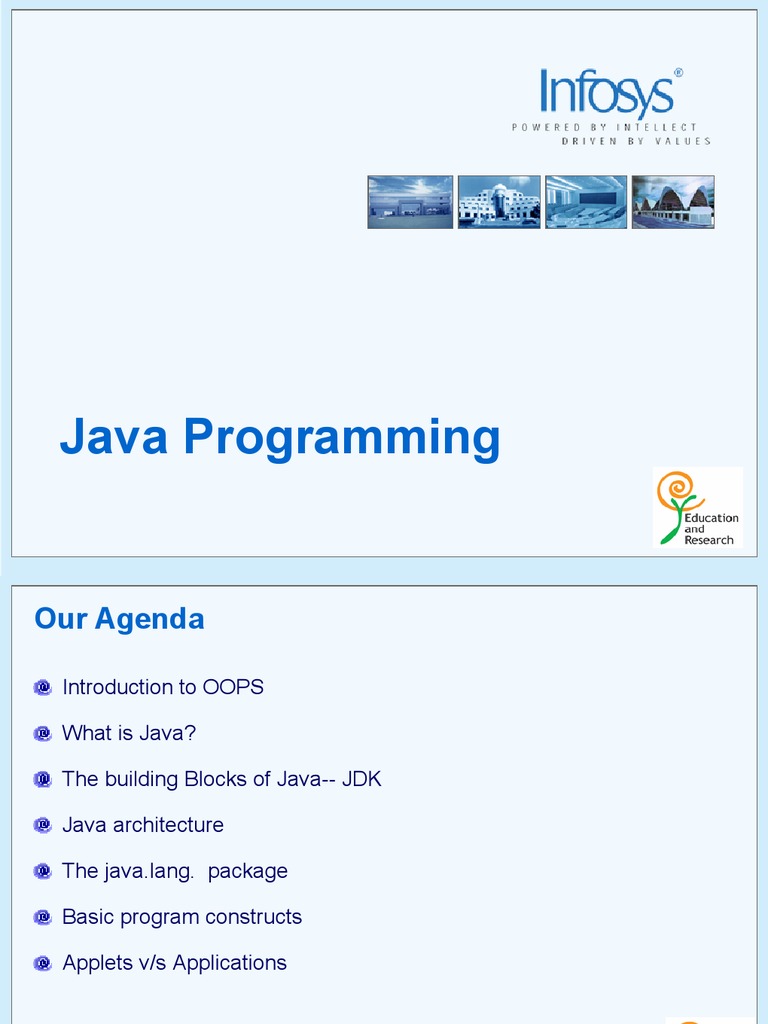 Infosys®
POWERED BY INTELLECT
DRIVEN BY VALUES

Java Programming

Education and Research

Our Agenda

Introduction to OOPS

What is Java?

The building Blocks of Java-- JDK

Java architecture

The java.lang. package

Basic program constructs

Applets v/s Applications